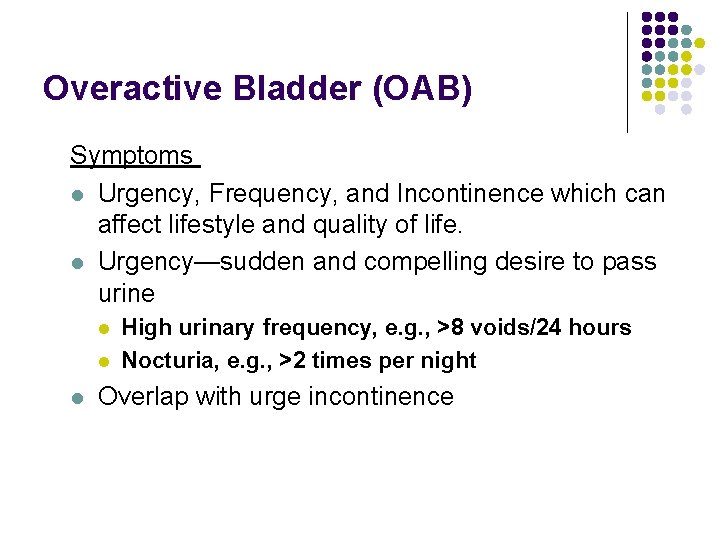 Overactive Bladder (OAB)

Symptoms

- Urgency, Frequency, and Incontinence which can affect lifestyle and quality of life.
- Urgency—sudden and compelling desire to pass urine
  - High urinary frequency, e.g., >8 voids/24 hours
  - Nocturia, e.g., >2 times per night
- Overlap with urge incontinence